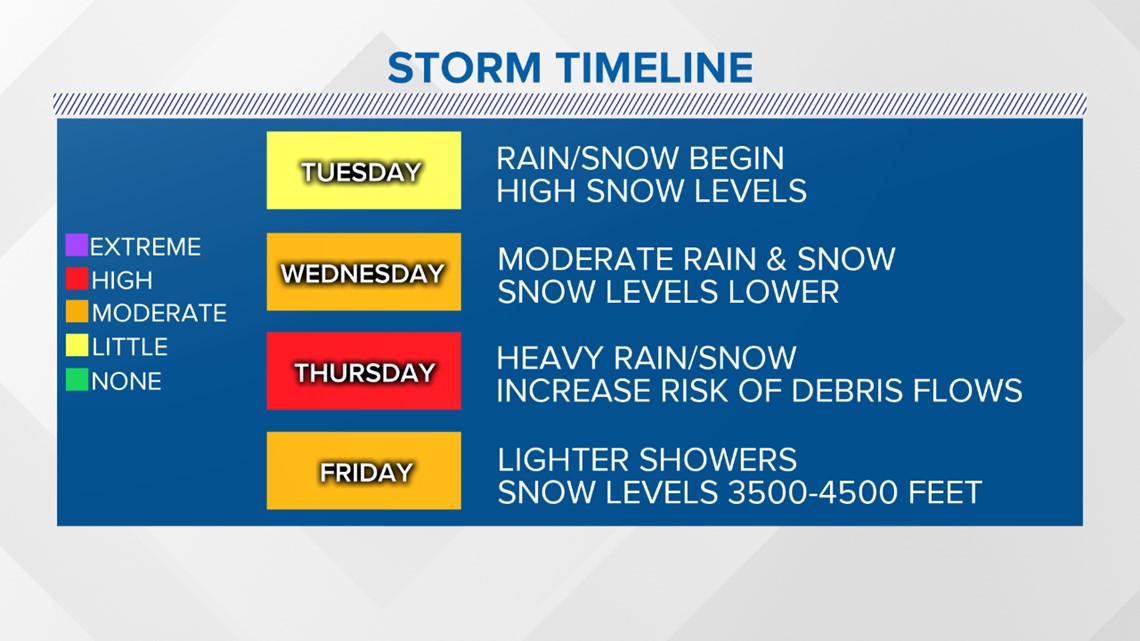 STORM TIMELINE

EXTREME
HIGH
MODERATE
LITTLE
NONE

TUESDAY
RAIN/SNOW BEGIN
HIGH SNOW LEVELS

WEDNESDAY
MODERATE RAIN & SNOW
SNOW LEVELS LOWER

THURSDAY
HEAVY RAIN/SNOW
INCREASE RISK OF DEBRIS FLOWS

FRIDAY
LIGHTER SHOWERS
SNOW LEVELS 3500-4500 FEET